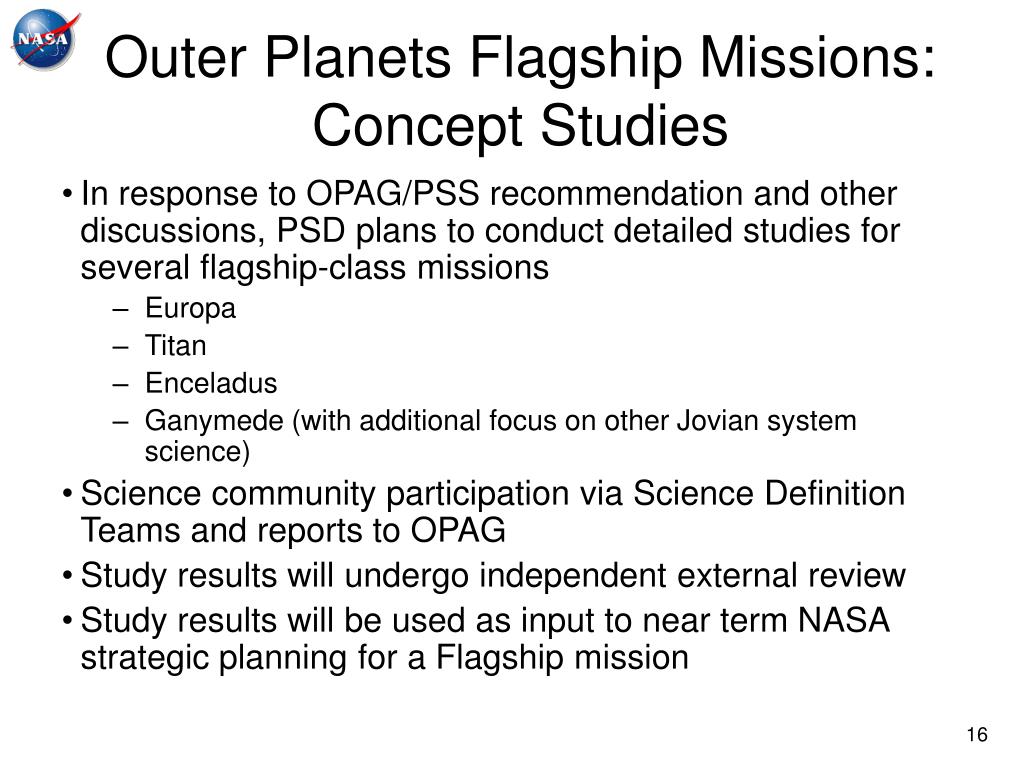 NASA

Outer Planets Flagship Missions: Concept Studies

• In response to OPAG/PSS recommendation and other discussions, PSD plans to conduct detailed studies for several flagship-class missions
– Europa
– Titan
– Enceladus
– Ganymede (with additional focus on other Jovian system science)
• Science community participation via Science Definition Teams and reports to OPAG
• Study results will undergo independent external review
• Study results will be used as input to near term NASA strategic planning for a Flagship mission

16